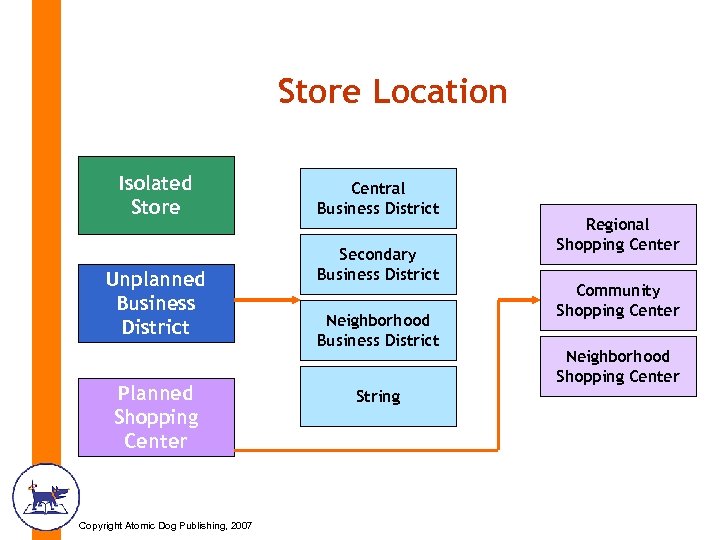 Store Location

Isolated Store

Unplanned Business District

Planned Shopping Center

Central Business District

Secondary Business District

Neighborhood Business District

String

Regional Shopping Center

Community Shopping Center

Neighborhood Shopping Center

Copyright Atomic Dog Publishing, 2007